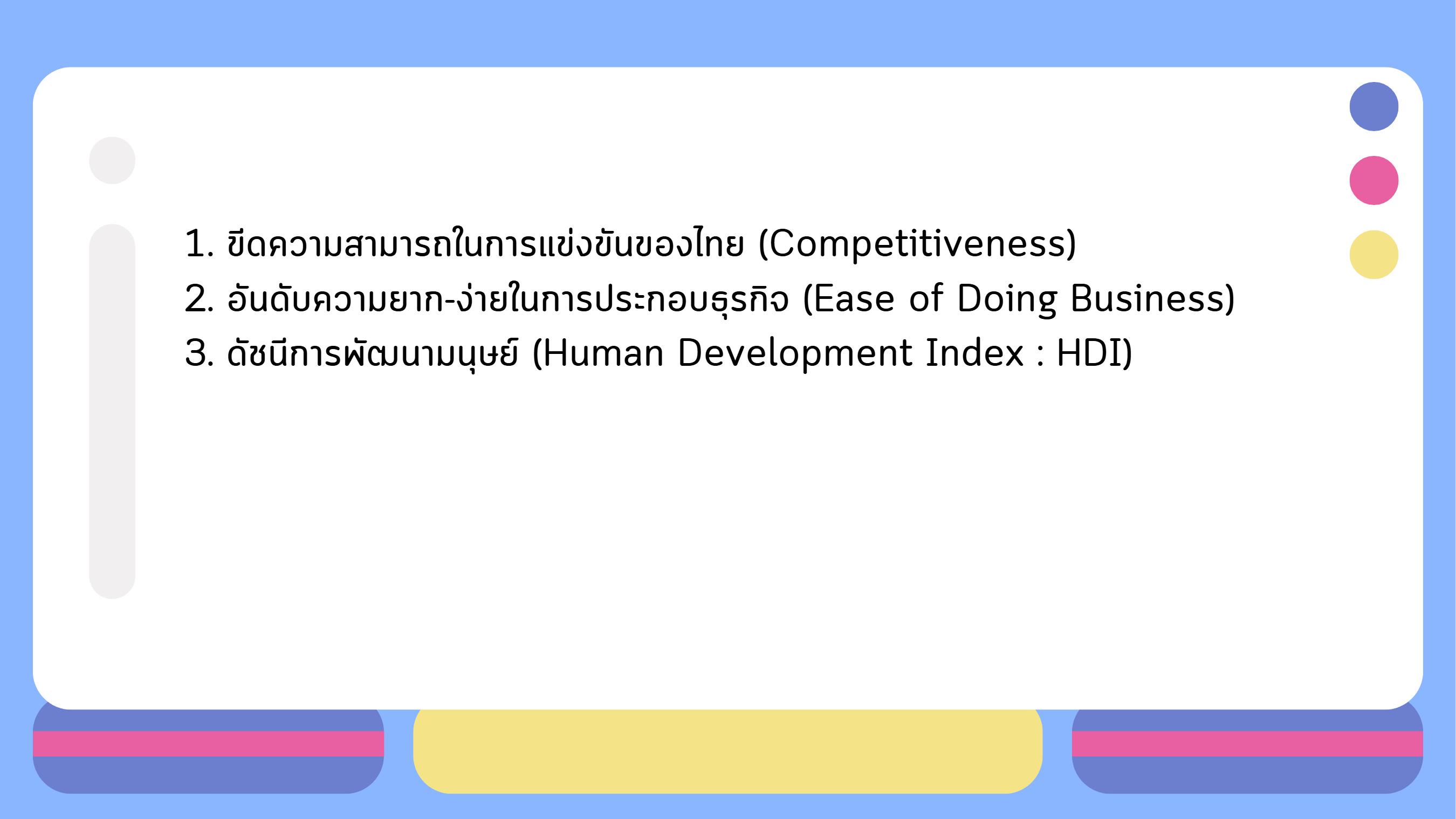 1. ขีดความสามารถในการแข่งขันของไทย (Competitiveness)
2. อันดับความยาก-ง่ายในการประกอบธุรกิจ (Ease of Doing Business)
3. ดัชนีการพัฒนามนุษย์ (Human Development Index : HDI)